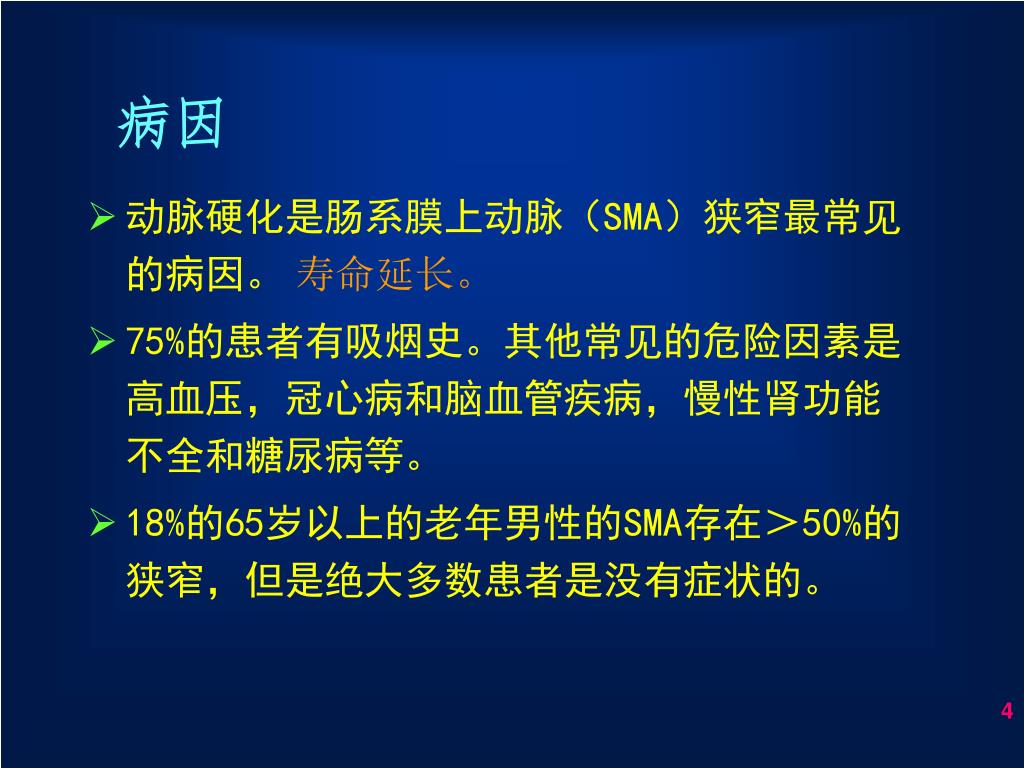 病因

➢ 动脉硬化是肠系膜上动脉（SMA）狭窄最常见的病因。 寿命延长。

➢ 75%的患者有吸烟史。其他常见的危险因素是高血压，冠心病和脑血管疾病，慢性肾功能不全和糖尿病等。

➢ 18%的65岁以上的老年男性的SMA存在＞50%的狭窄，但是绝大多数患者是没有症状的。

4